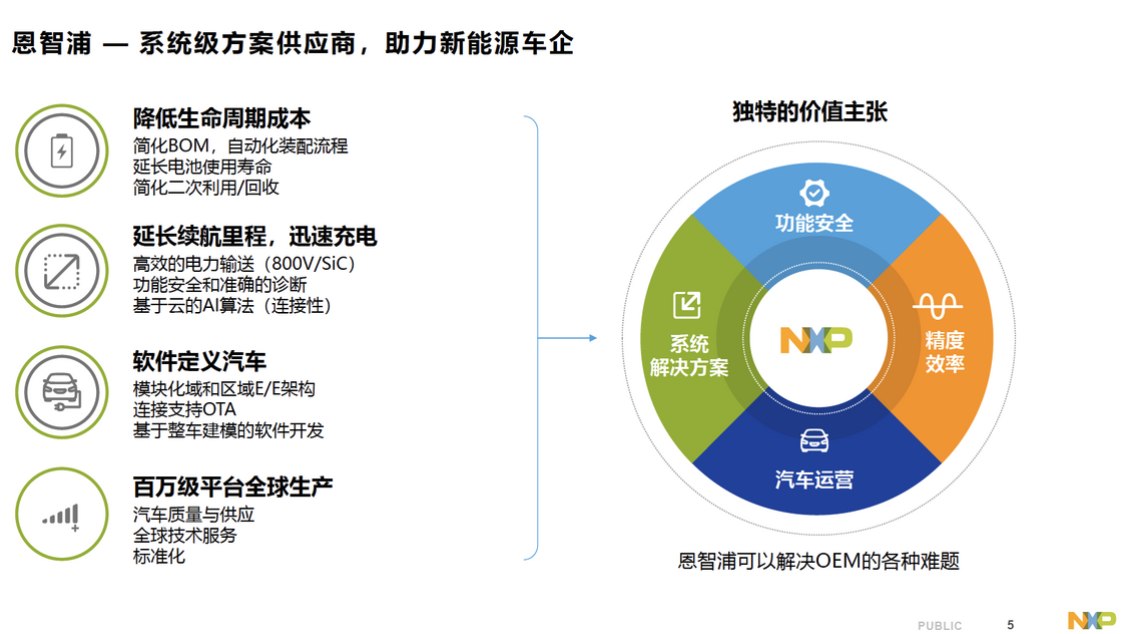 恩智浦 — 系统级方案供应商，助力新能源车企

降低生命周期成本
简化BOM，自动化装配流程
延长电池使用寿命
简化二次利用/回收

延长续航里程，迅速充电
高效的电力输送（800V/SiC）
功能安全和准确的诊断
基于云的AI算法（连接性）

软件定义汽车
模块化域和区域E/E架构
连接支持OTA
基于整车建模的软件开发

百万级平台全球生产
汽车质量与供应
全球技术服务
标准化

独特的价值主张

功能安全

系统解决方案

NXP

精度效率

汽车运营

恩智浦可以解决OEM的各种难题

PUBLIC 5 NXP